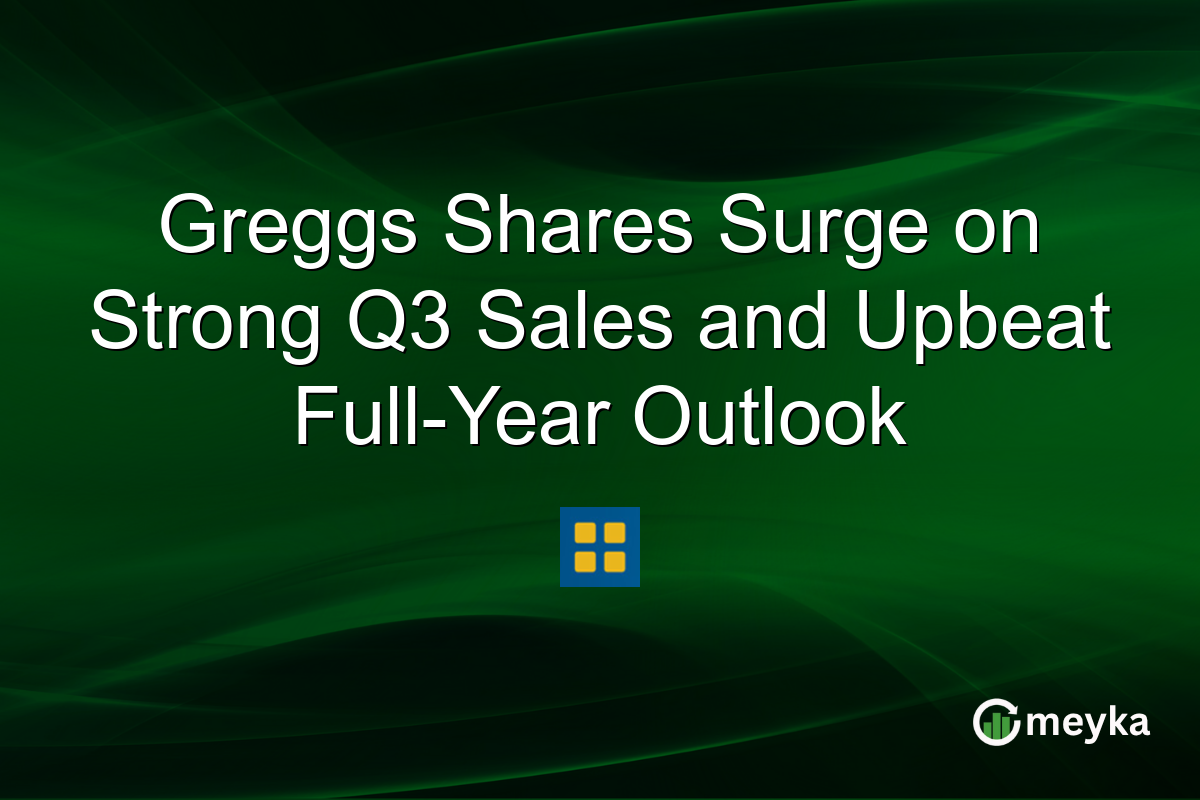 Greggs Shares Surge on Strong Q3 Sales and Upbeat Full-Year Outlook

meyka